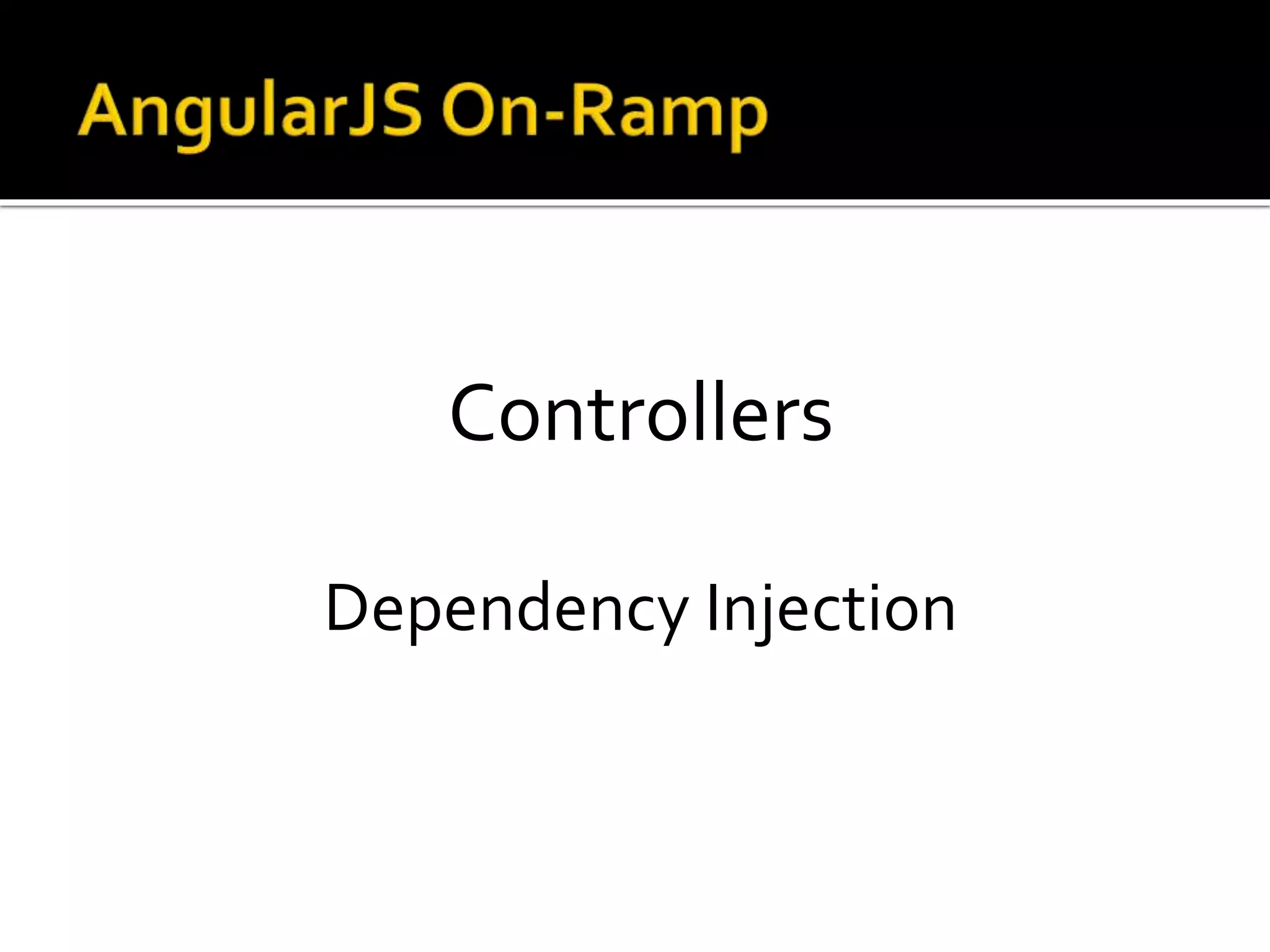 AngularJS On-Ramp

Controllers

Dependency Injection